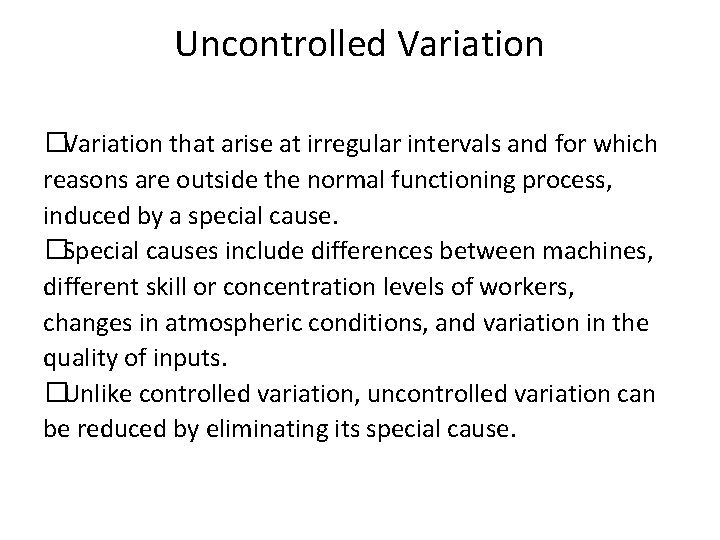 Uncontrolled Variation

□Variation that arise at irregular intervals and for which reasons are outside the normal functioning process, induced by a special cause.
□Special causes include differences between machines, different skill or concentration levels of workers, changes in atmospheric conditions, and variation in the quality of inputs.
□Unlike controlled variation, uncontrolled variation can be reduced by eliminating its special cause.